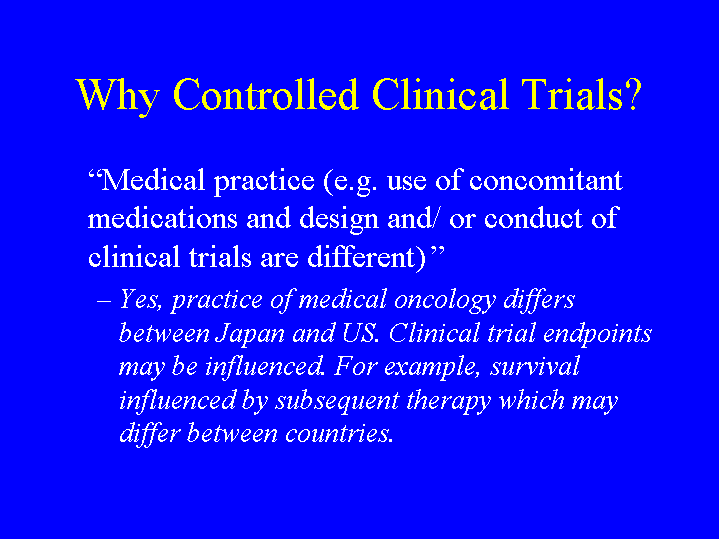 Why Controlled Clinical Trials?

“Medical practice (e.g. use of concomitant medications and design and/ or conduct of clinical trials are different)”

– Yes, practice of medical oncology differs between Japan and US. Clinical trial endpoints may be influenced. For example, survival influenced by subsequent therapy which may differ between countries.